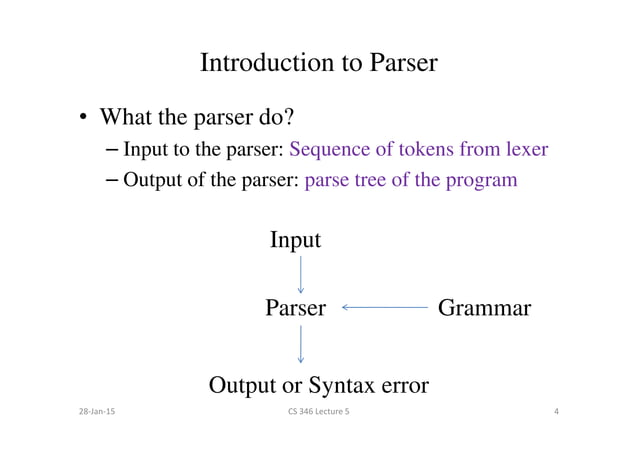 Introduction to Parser

• What the parser do?
– Input to the parser: Sequence of tokens from lexer
– Output of the parser: parse tree of the program

Input

Parser

Grammar

Output or Syntax error

28-Jan-15

CS 346 Lecture 5

4